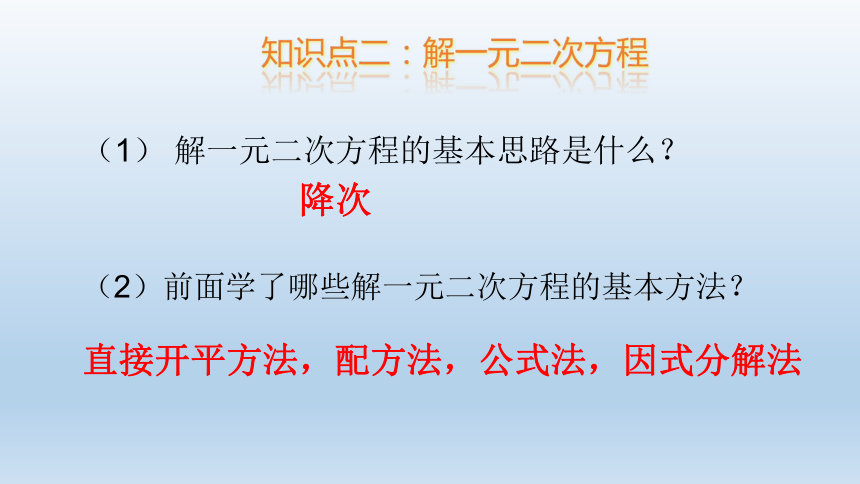 知识点二：解一元二次方程

（1） 解一元二次方程的基本思路是什么？

降次

（2）前面学了哪些解一元二次方程的基本方法？

直接开平方法，配方法，公式法，因式分解法